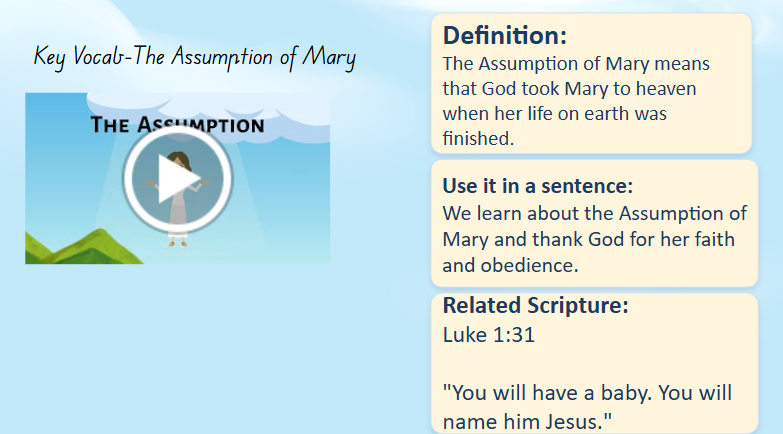 Key Vocab-The Assumption of Mary

THE ASSUMPTION

Definition:
The Assumption of Mary means that God took Mary to heaven when her life on earth was finished.

Use it in a sentence:
We learn about the Assumption of Mary and thank God for her faith and obedience.

Related Scripture:
Luke 1:31

"You will have a baby. You will name him Jesus."